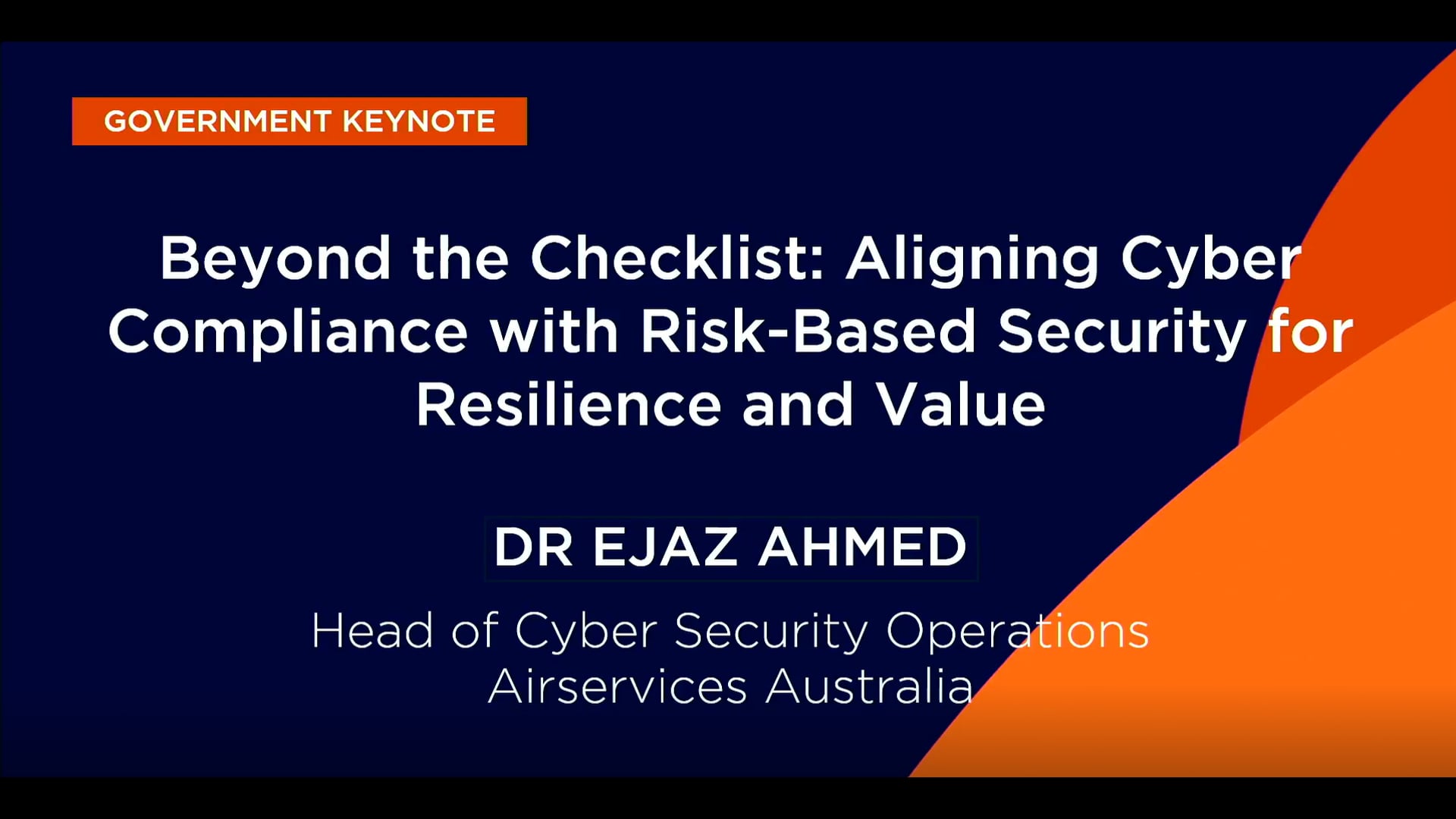 GOVERNMENT KEYNOTE

Beyond the Checklist: Aligning Cyber Compliance with Risk-Based Security for Resilience and Value

DR EJAZ AHMED

Head of Cyber Security Operations
Airservices Australia